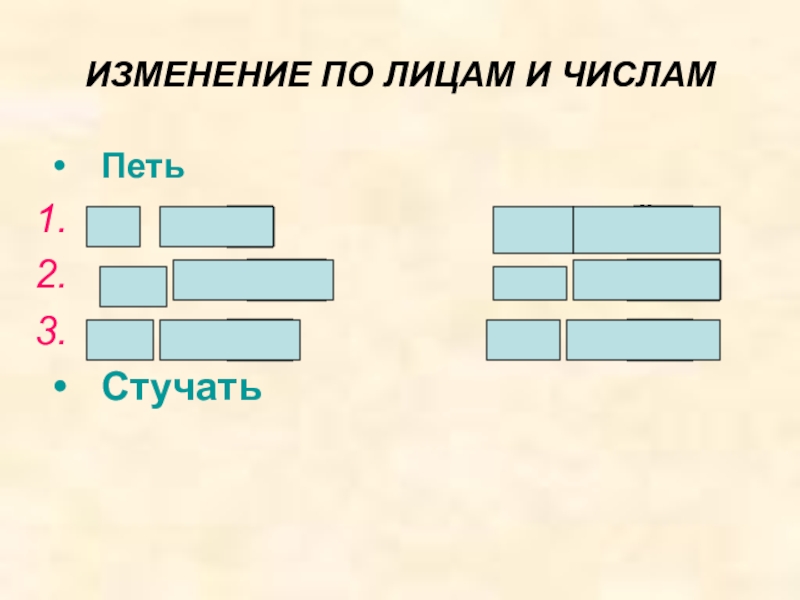 ИЗМЕНЕНИЕ ПО ЛИЦАМ И ЧИСЛАМ

• Петь

1.

2.

3.

• Стучать